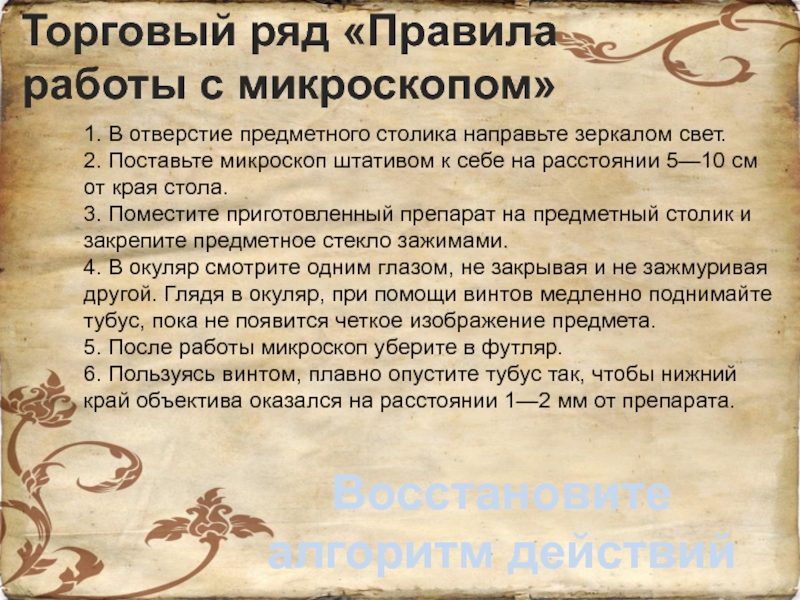 Торговый ряд «Правила работы с микроскопом»

1. В отверстие предметного столика направьте зеркалом свет.
2. Поставьте микроскоп штативом к себе на расстоянии 5—10 см от края стола.
3. Поместите приготовленный препарат на предметный столик и закрепите предметное стекло зажимами.
4. В окуляр смотрите одним глазом, не закрывая и не зажмуривая другой. Глядя в окуляр, при помощи винтов медленно поднимайте тубус, пока не появится четкое изображение предмета.
5. После работы микроскоп уберите в футляр.
6. Пользуясь винтом, плавно опустите тубус так, чтобы нижний край объектива оказался на расстоянии 1—2 мм от препарата.

Восстановите алгоритм действий